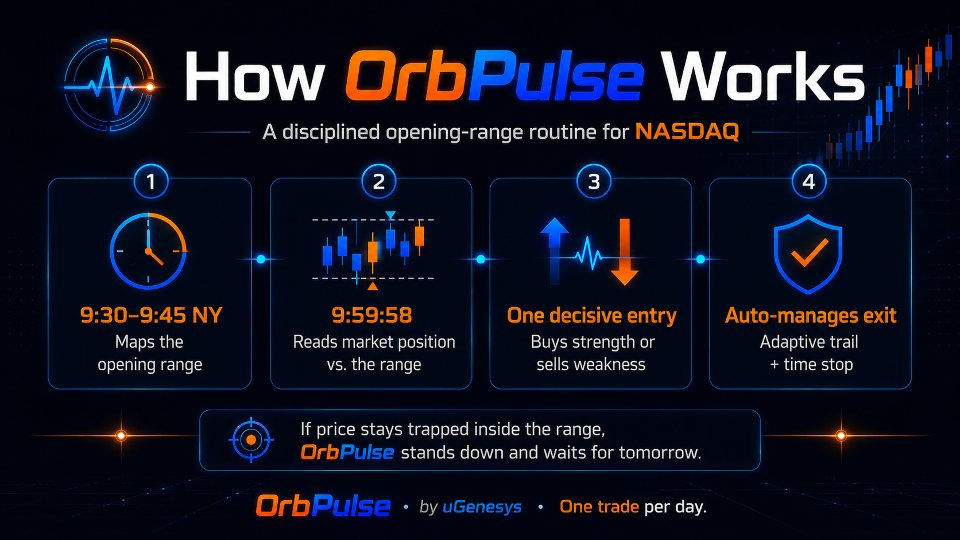 How OrbPulse Works

A disciplined opening-range routine for NASDAQ

1
9:30–9:45 NY
Maps the opening range

2
9:59:58
Reads market position vs. the range

3
One decisive entry
Buys strength or sells weakness

4
Auto-manages exit
Adaptive trail + time stop

If price stays trapped inside the range, OrbPulse stands down and waits for tomorrow.

OrbPulse • by uGenesys • One trade per day.